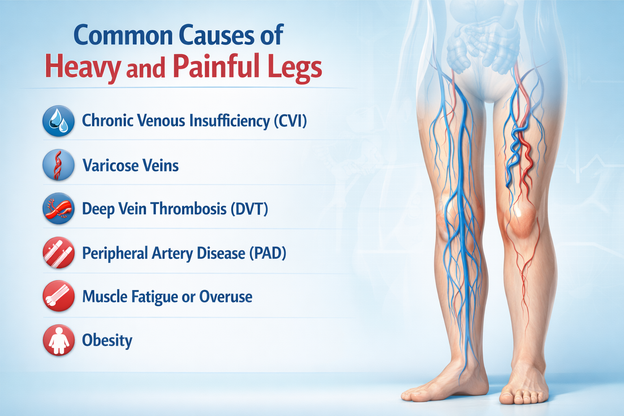 Common Causes of
Heavy and Painful Legs

Chronic Venous Insufficiency (CVI)

Varicose Veins

Deep Vein Thrombosis (DVT)

Peripheral Artery Disease (PAD)

Muscle Fatigue or Overuse

Obesity